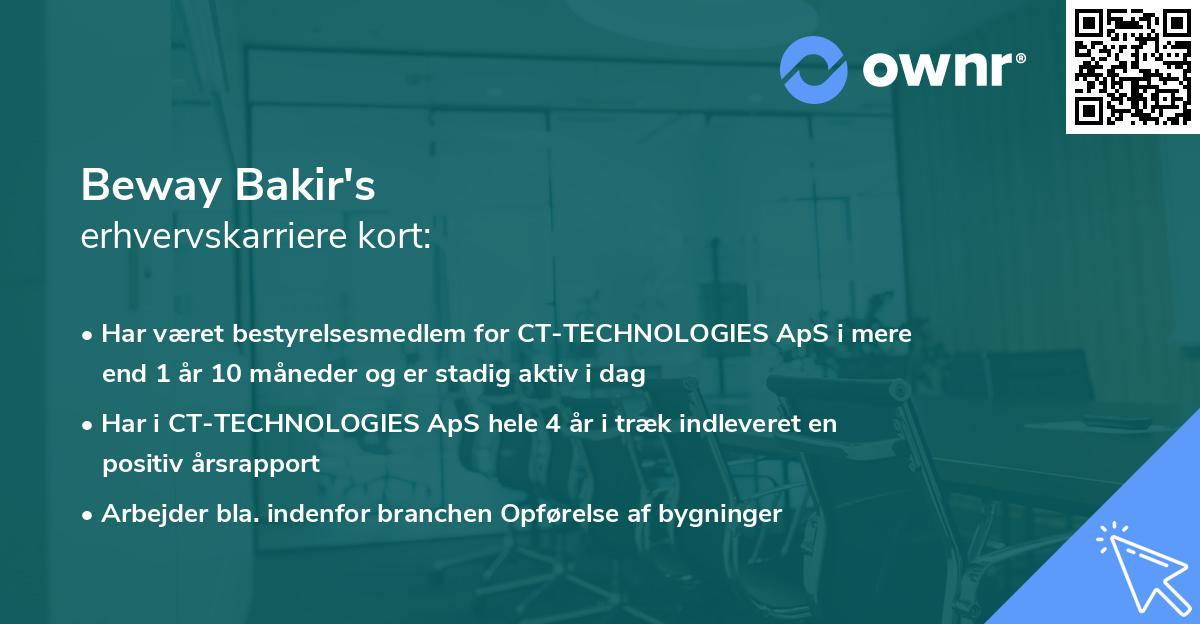 ownr®

Beway Bakir's
erhvervskarriere kort:

• Har været bestyrelsesmedlem for CT-TECHNOLOGIES ApS i mere end 1 år 10 måneder og er stadig aktiv i dag

• Har i CT-TECHNOLOGIES ApS hele 4 år i træk indleveret en positiv årsrapport

• Arbejder bla. indenfor branchen Opførelse af bygninger